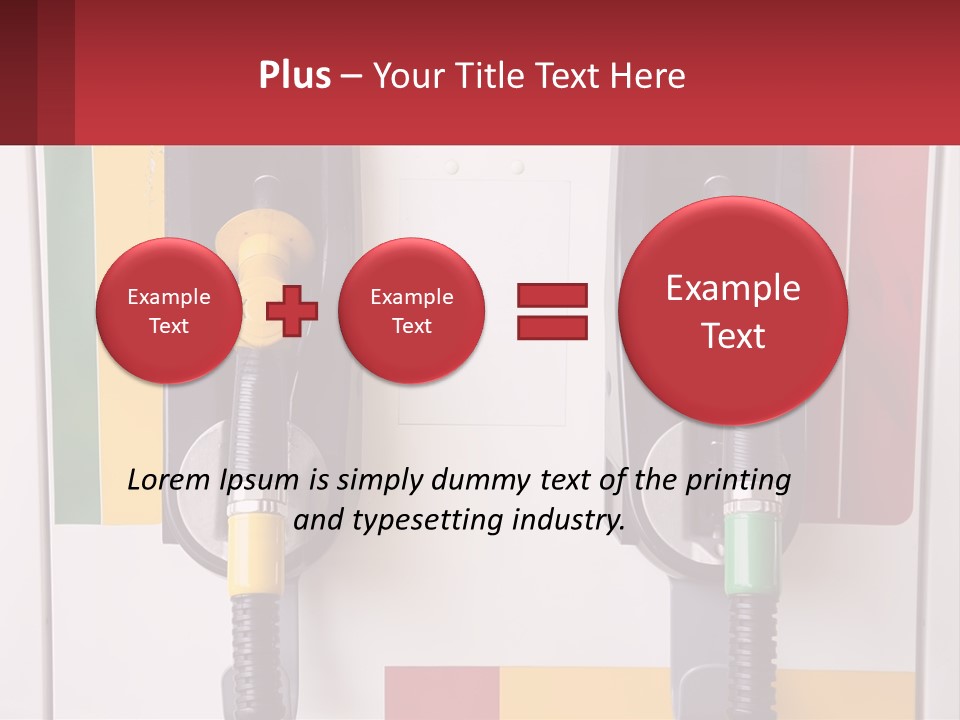 Plus – Your Title Text Here

Example Text

Example Text

Example Text

Lorem Ipsum is simply dummy text of the printing and typesetting industry.